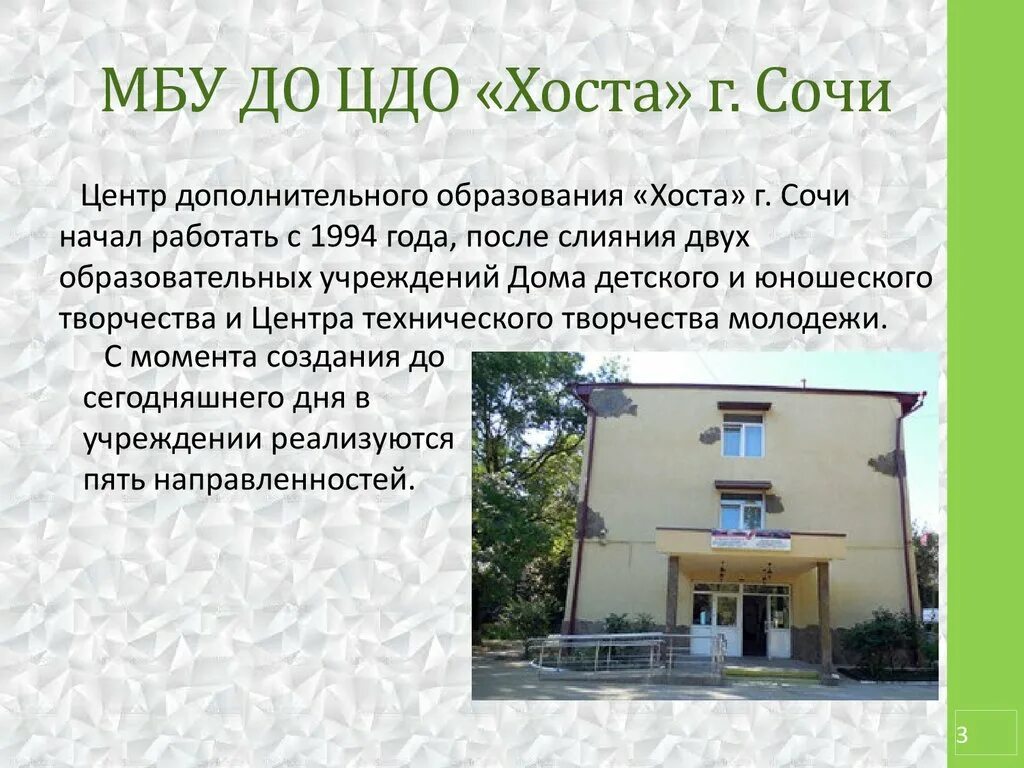 МБУ ДО ЦДО «Хоста» г. Сочи

Центр дополнительного образования «Хоста» г. Сочи начал работать с 1994 года, после слияния двух образовательных учреждений Дома детского и юношеского творчества и Центра технического творчества молодежи.

С момента создания до сегодняшнего дня в учреждении реализуются пять направленностей.

3